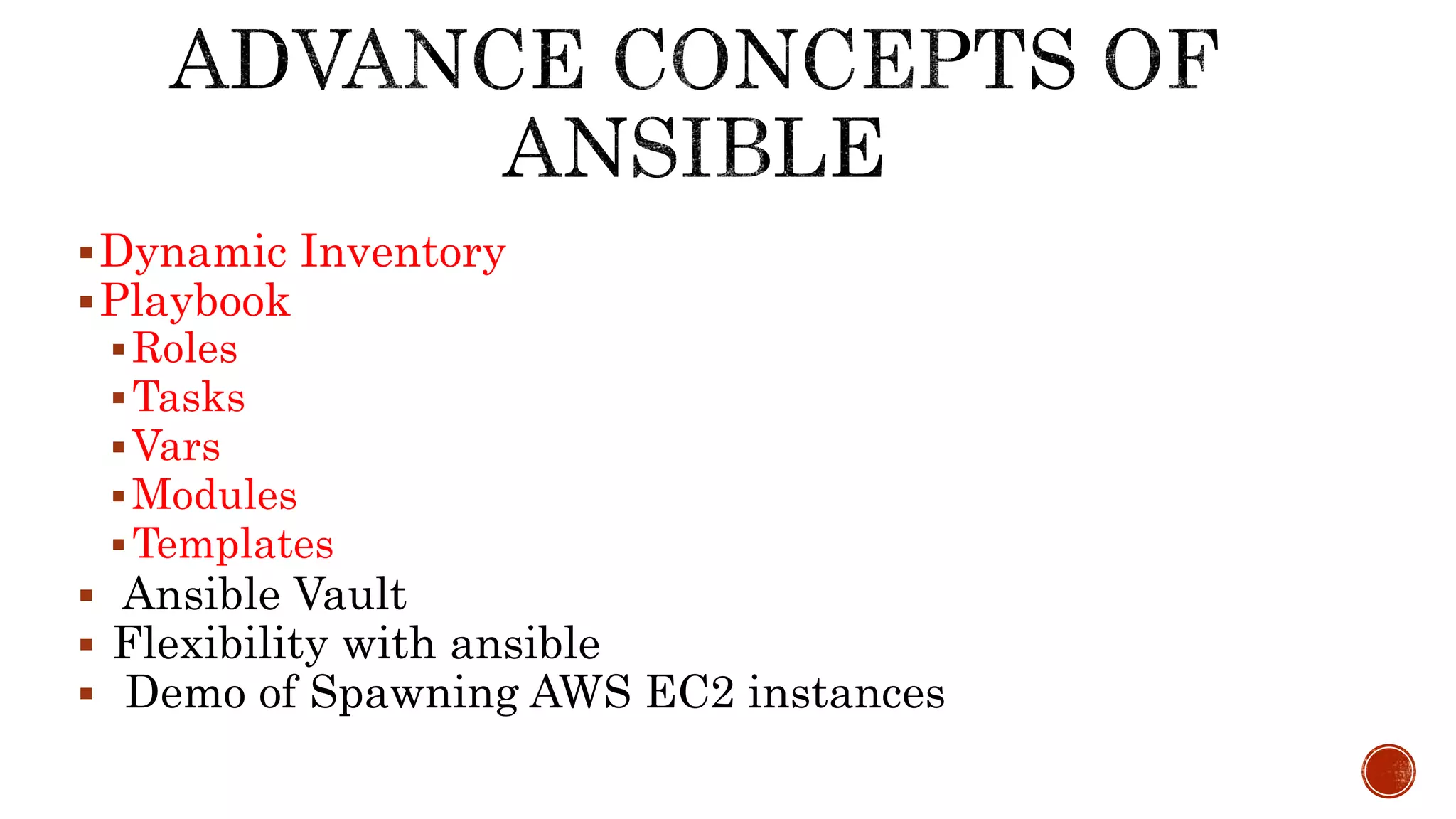 ADVANCE CONCEPTS OF ANSIBLE

▪ Dynamic Inventory
▪ Playbook
 ▪ Roles
 ▪ Tasks
 ▪ Vars
 ▪ Modules
 ▪ Templates
▪ Ansible Vault
▪ Flexibility with ansible
▪ Demo of Spawning AWS EC2 instances